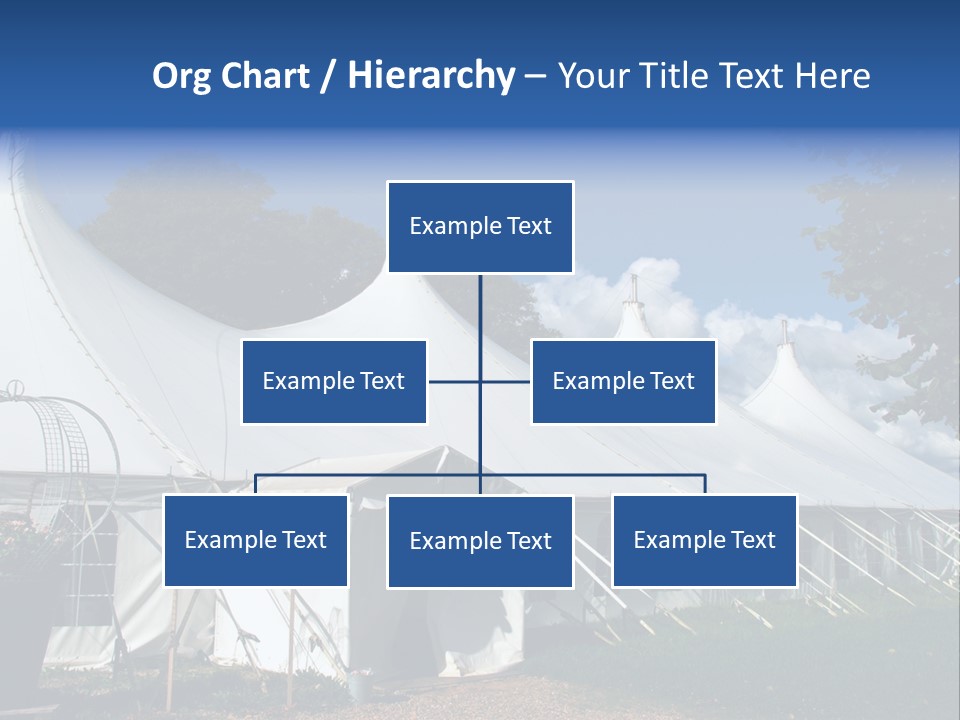 Org Chart / Hierarchy – Your Title Text Here

Example Text

Example Text

Example Text

Example Text

Example Text

Example Text